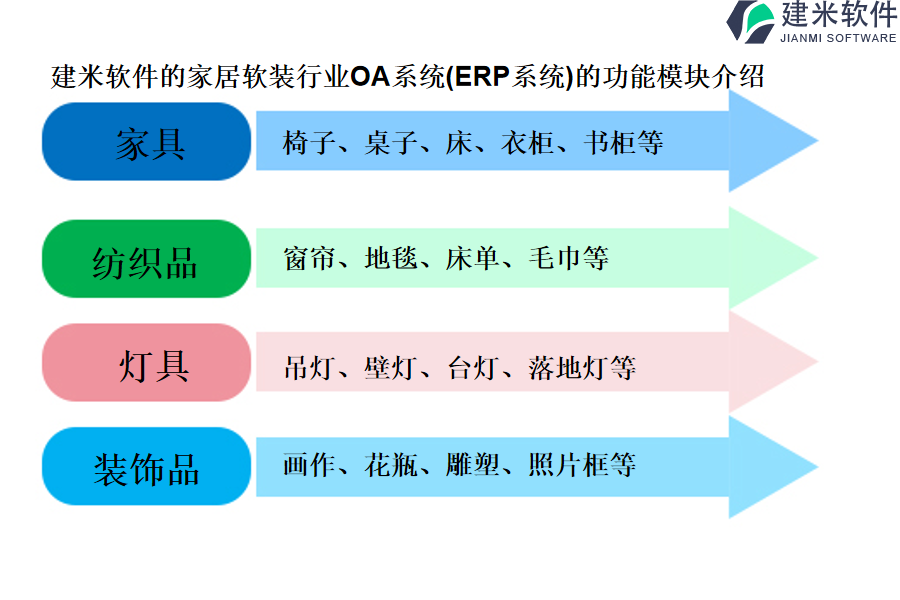 建米软件
JIANMI SOFTWARE

建米软件的家居软装行业OA系统(ERP系统)的功能模块介绍

家具
椅子、桌子、床、衣柜、书柜等

纺织品
窗帘、地毯、床单、毛巾等

灯具
吊灯、壁灯、台灯、落地灯等

装饰品
画作、花瓶、雕塑、照片框等